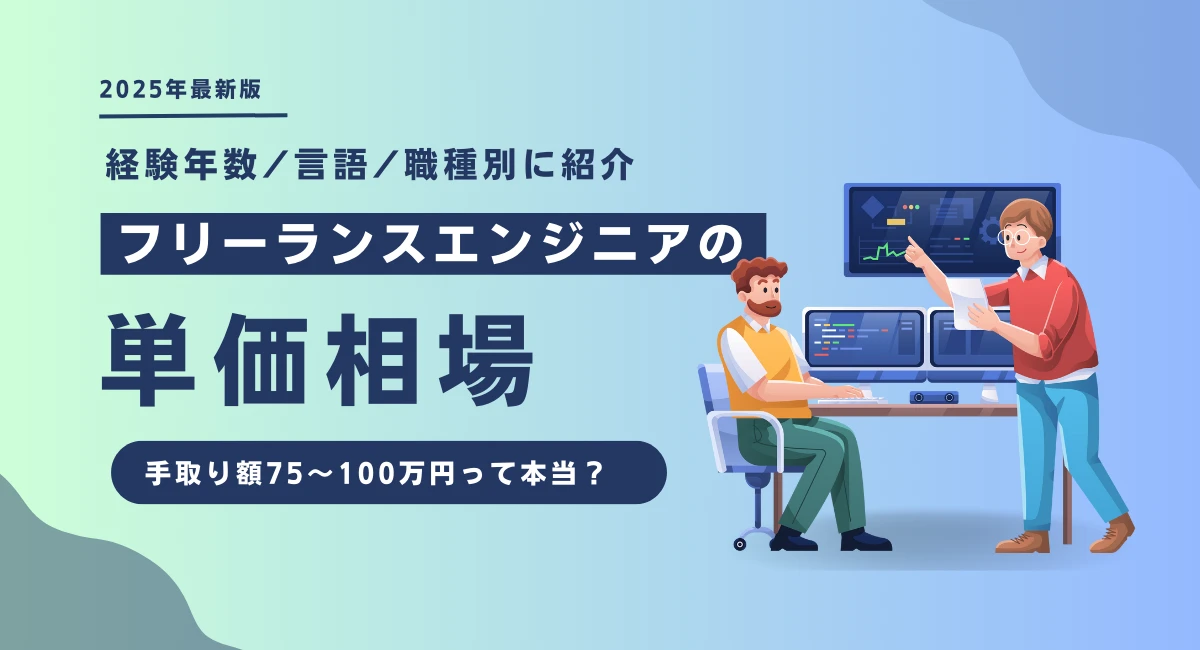 2025年最新版

経験年数／言語／職種別に紹介

フリーランスエンジニアの

単価相場

手取り額75～100万円って本当？